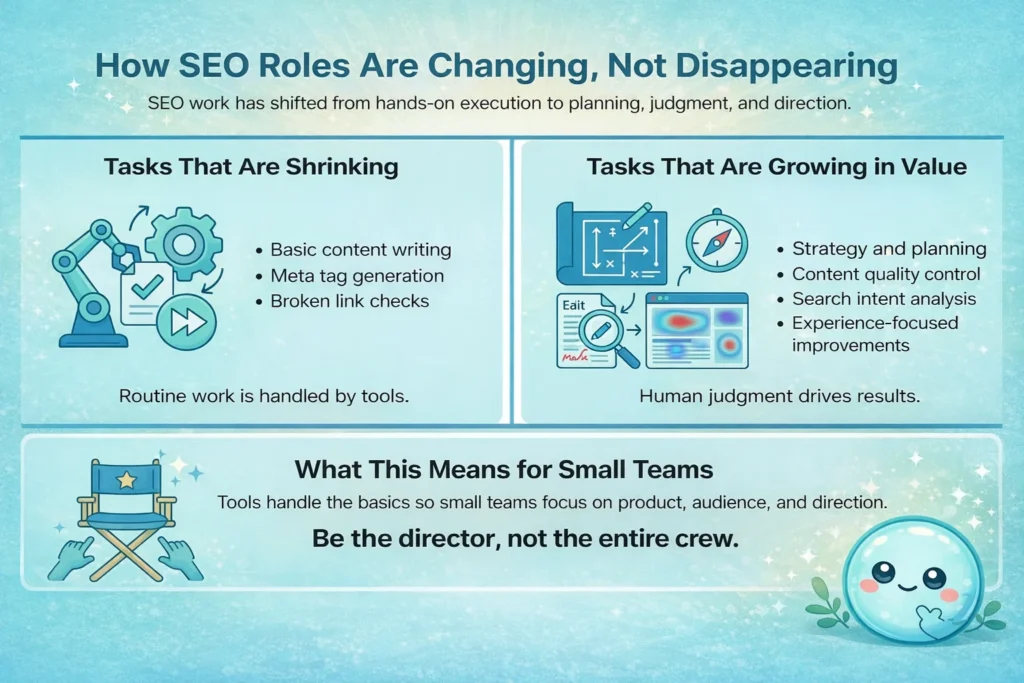 How SEO Roles Are Changing, Not Disappearing

SEO work has shifted from hands-on execution to planning, judgment, and direction.

Tasks That Are Shrinking

• Basic content writing
• Meta tag generation
• Broken link checks

Routine work is handled by tools.

Tasks That Are Growing in Value

Eait

• Strategy and planning
• Content quality control
• Search intent analysis
• Experience-focused improvements

Human judgment drives results.

What This Means for Small Teams

Tools handle the basics so small teams focus on product, audience, and direction.

Be the director, not the entire crew.